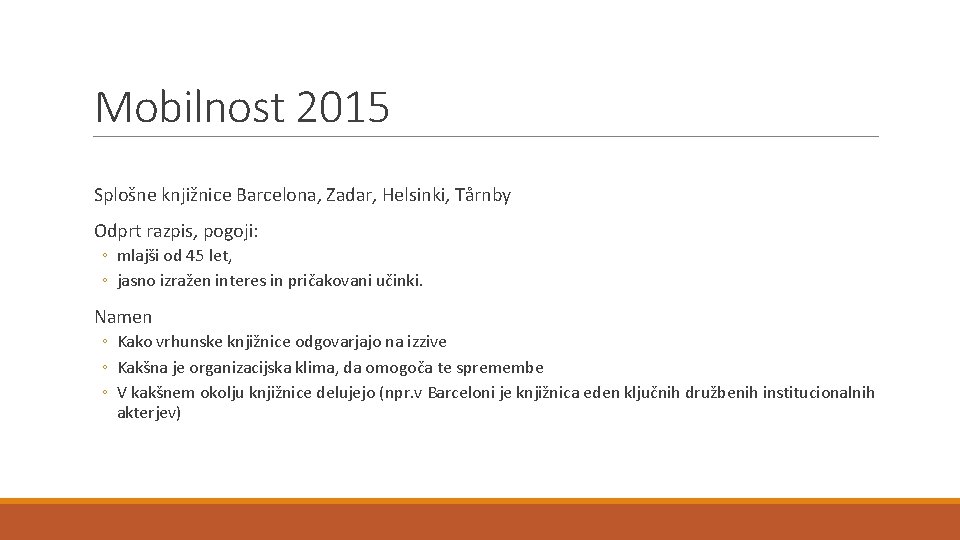 Mobilnost 2015

Splošne knjižnice Barcelona, Zadar, Helsinki, Tårnby

Odprt razpis, pogoji:
◦ mlajši od 45 let,
◦ jasno izražen interes in pričakovani učinki.

Namen
◦ Kako vrhunske knjižnice odgovarjajo na izzive
◦ Kakšna je organizacijska klima, da omogoča te spremembe
◦ V kakšnem okolju knjižnice delujejo (npr.v Barceloni je knjižnica eden ključnih družbenih institucionalnih akterjev)